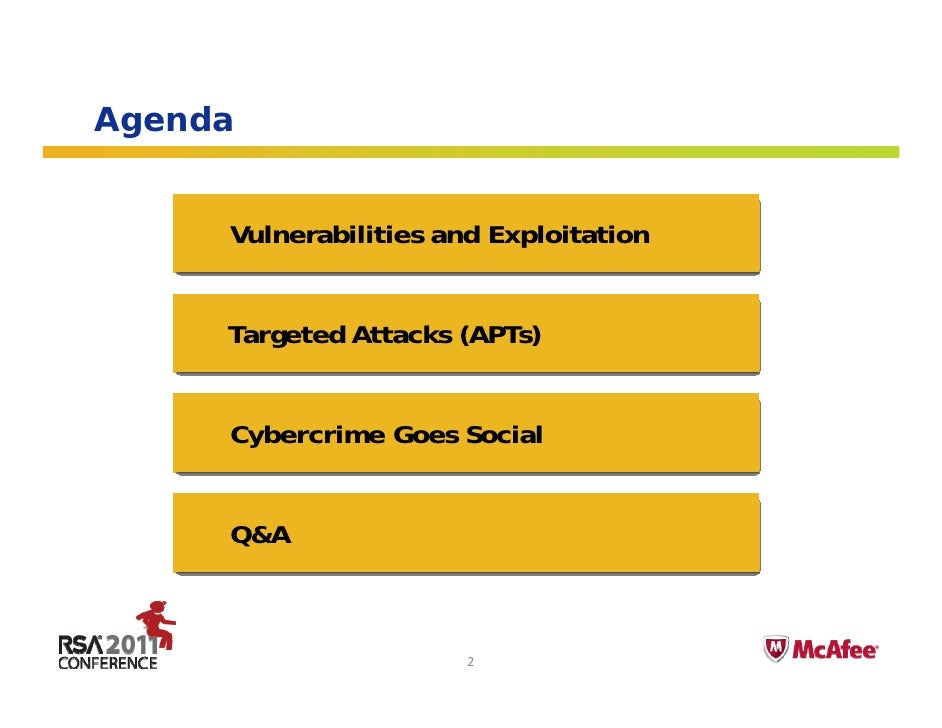 Agenda

Vulnerabilities and Exploitation

Targeted Attacks (APTs)

Cybercrime Goes Social

Q&A

RSA 2011 CONFERENCE

2

McAfee